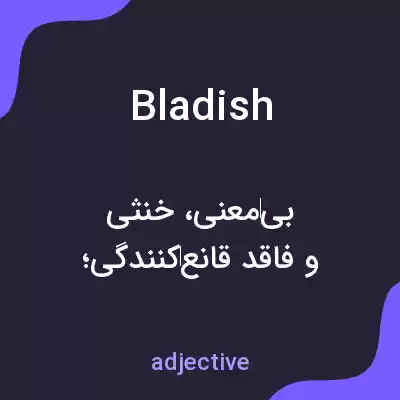 Bladish

بی‌معنی، خنثی
و فاقد قانع‌کنندگی؛

adjective